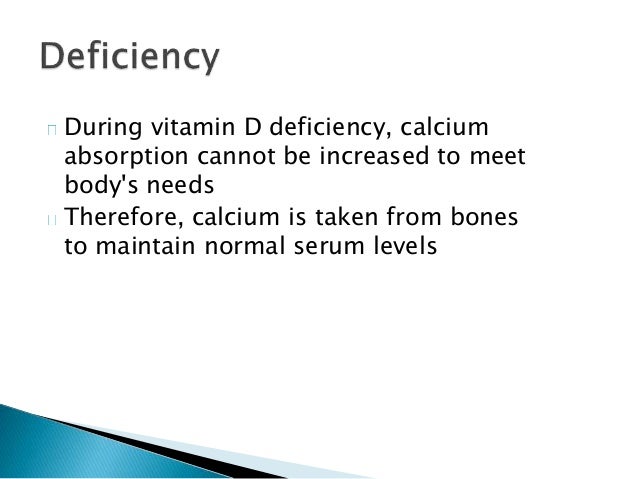 Deficiency

During vitamin D deficiency, calcium absorption cannot be increased to meet body's needs

Therefore, calcium is taken from bones to maintain normal serum levels